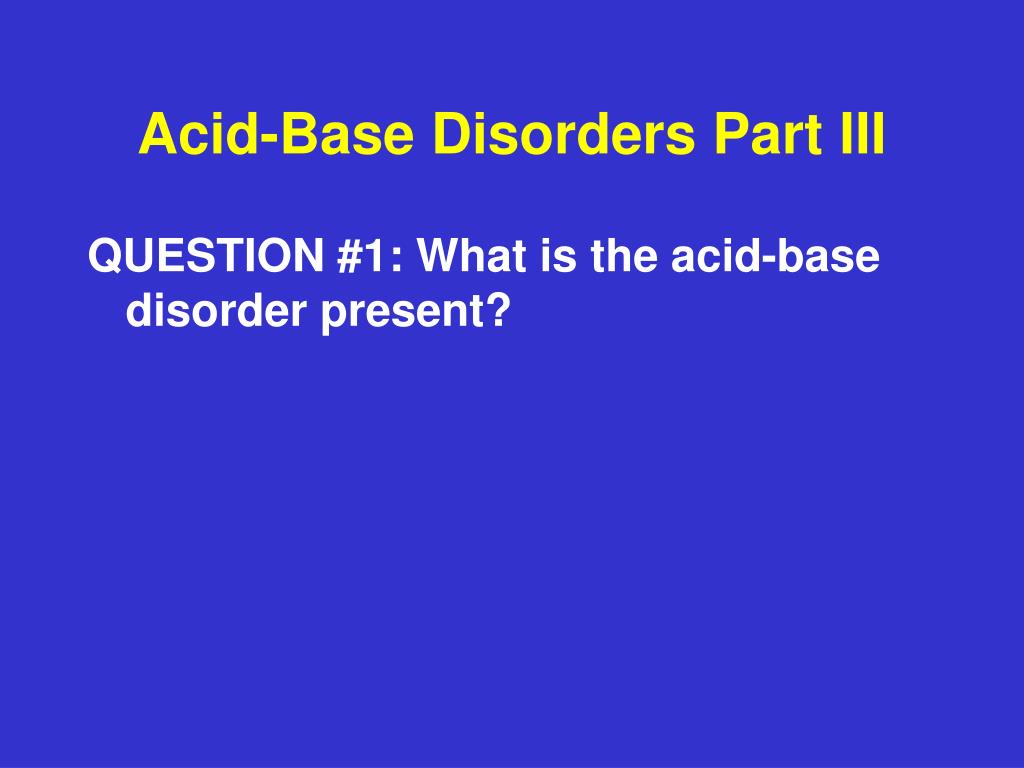 Acid-Base Disorders Part III

QUESTION #1: What is the acid-base disorder present?